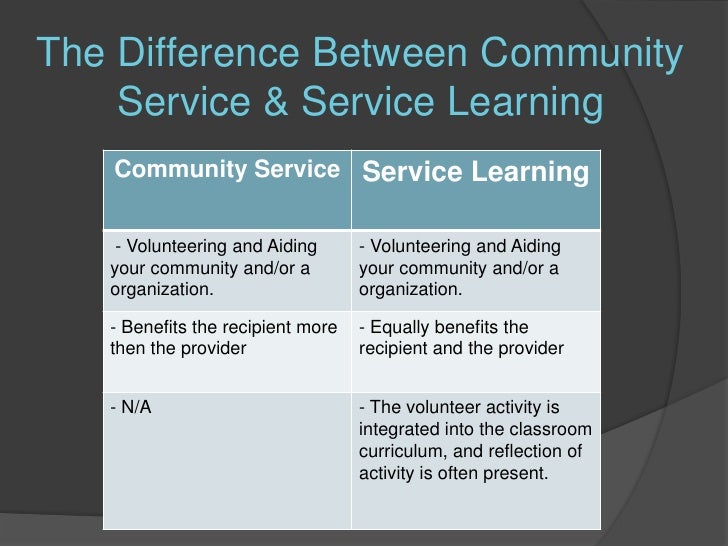 The Difference Between Community Service & Service Learning

| Community Service | Service Learning |
|---|---|
| - Volunteering and Aiding your community and/or a organization. | - Volunteering and Aiding your community and/or a organization. |
| - Benefits the recipient more then the provider | - Equally benefits the recipient and the provider |
| - N/A | - The volunteer activity is integrated into the classroom curriculum, and reflection of activity is often present. |